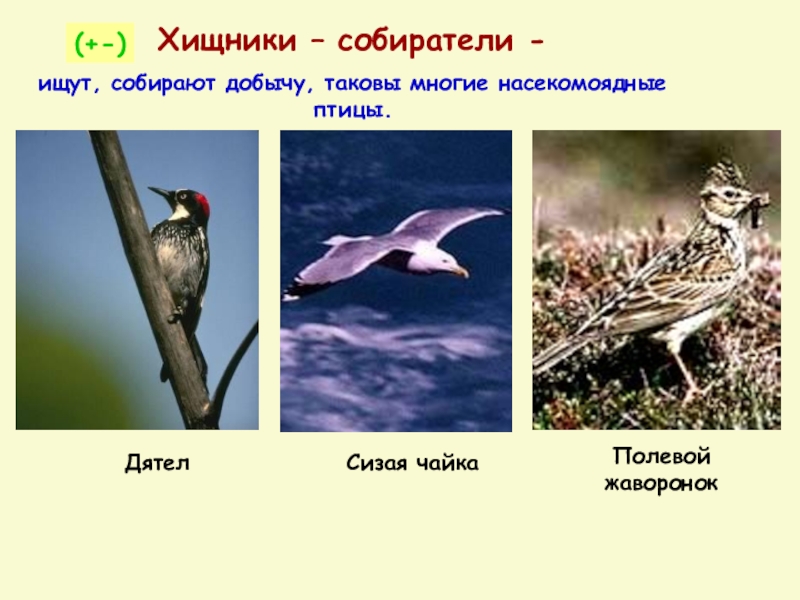 (+-) Хищники – собиратели -

ищут, собирают добычу, таковы многие насекомоядные птицы.

Дятел

Сизая чайка

Полевой жаворонок